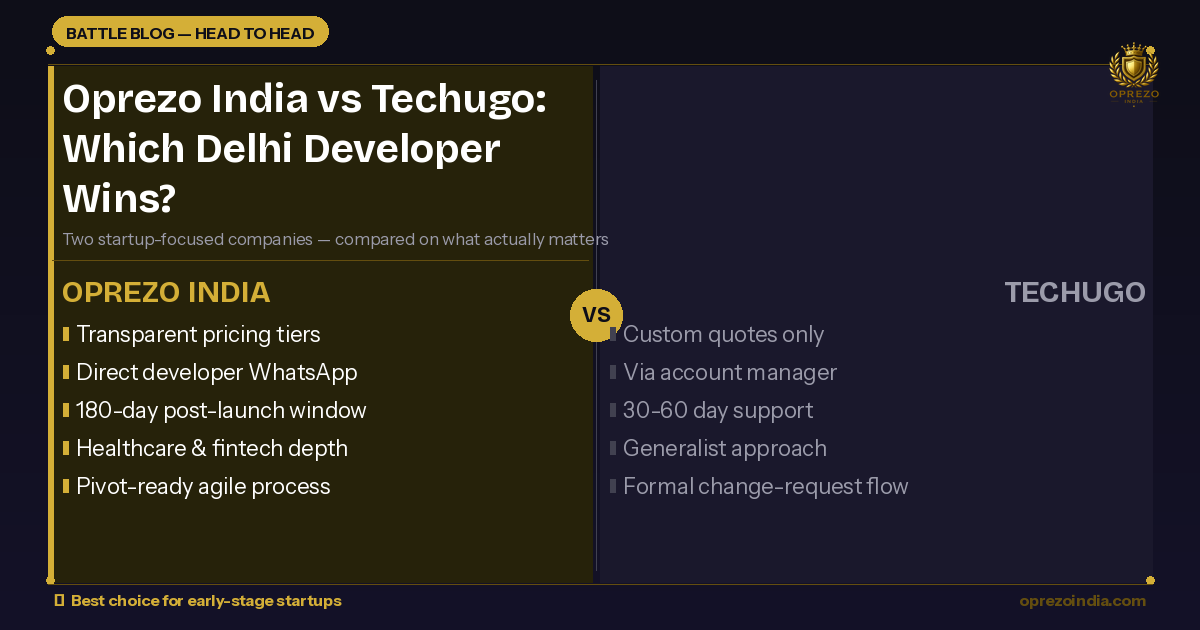 BATTLE BLOG — HEAD TO HEAD

OPREZO INDIA

Oprezo India vs Techugo: Which Delhi Developer Wins?

Two startup-focused companies — compared on what actually matters

OPREZO INDIA

Transparent pricing tiers

Direct developer WhatsApp

180-day post-launch window

Healthcare & fintech depth

Pivot-ready agile process

VS

TECHUGO

Custom quotes only

Via account manager

30-60 day support

Generalist approach

Formal change-request flow

Best choice for early-stage startups

oprezoindia.com